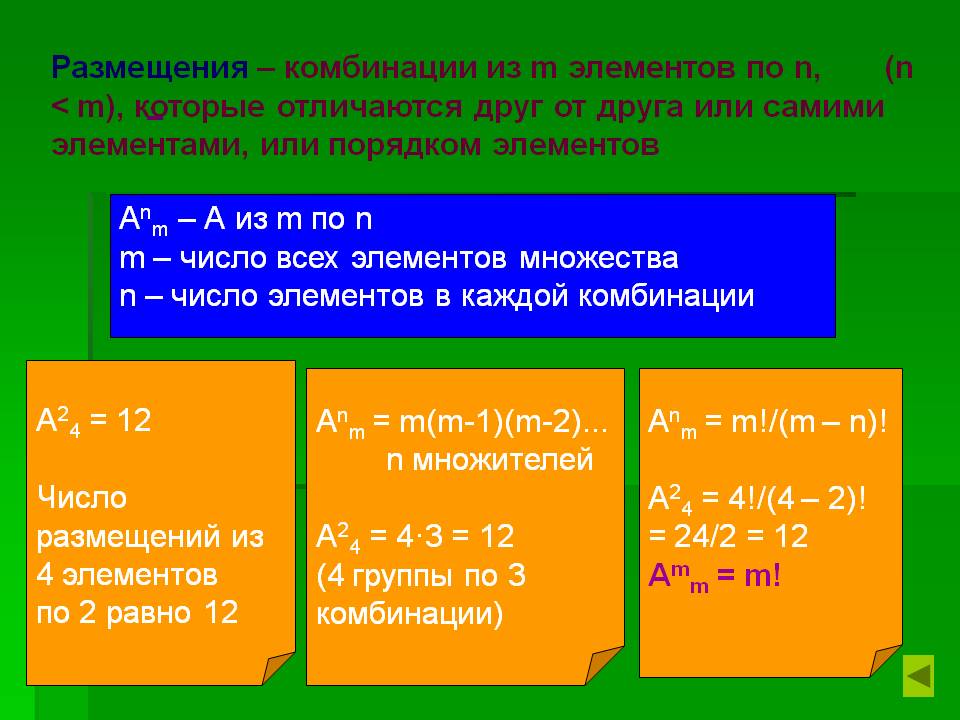 Размещения – комбинации из m элементов по n, (n < m), которые отличаются друг от друга или самими элементами, или порядком элементов

$A^n_m$ – А из m по n
m – число всех элементов множества
n – число элементов в каждой комбинации

$A^2_4 = 12$

Число размещений из 4 элементов по 2 равно 12

$A^n_m = m(m-1)(m-2)...$
n множителей

$A^2_4 = 4 \cdot 3 = 12$
(4 группы по 3 комбинации)

$A^n_m = m!/(m – n)!$

$A^2_4 = 4!/(4 – 2)!$
$= 24/2 = 12$
$A^m_m = m!$